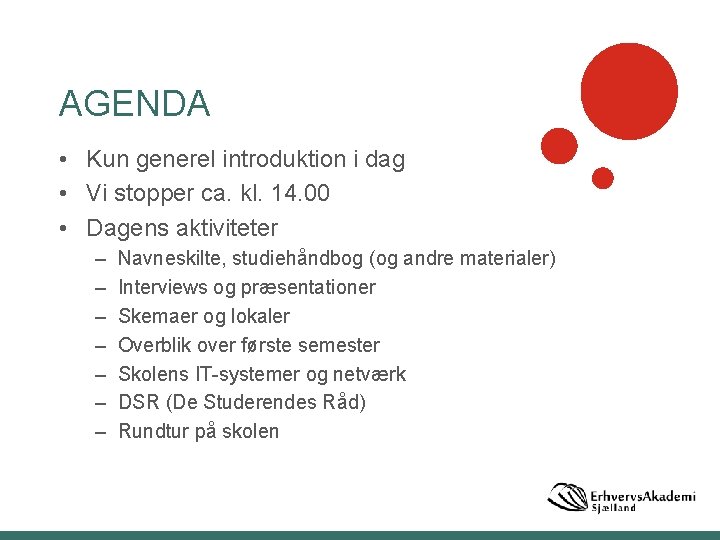 AGENDA

• Kun generel introduktion i dag
• Vi stopper ca. kl. 14.00
• Dagens aktiviteter
– Navneskilte, studiehåndbog (og andre materialer)
– Interviews og præsentationer
– Skemaer og lokaler
– Overblik over første semester
– Skolens IT-systemer og netværk
– DSR (De Studerendes Råd)
– Rundtur på skolen

ErhvervsAkademi
Sjælland